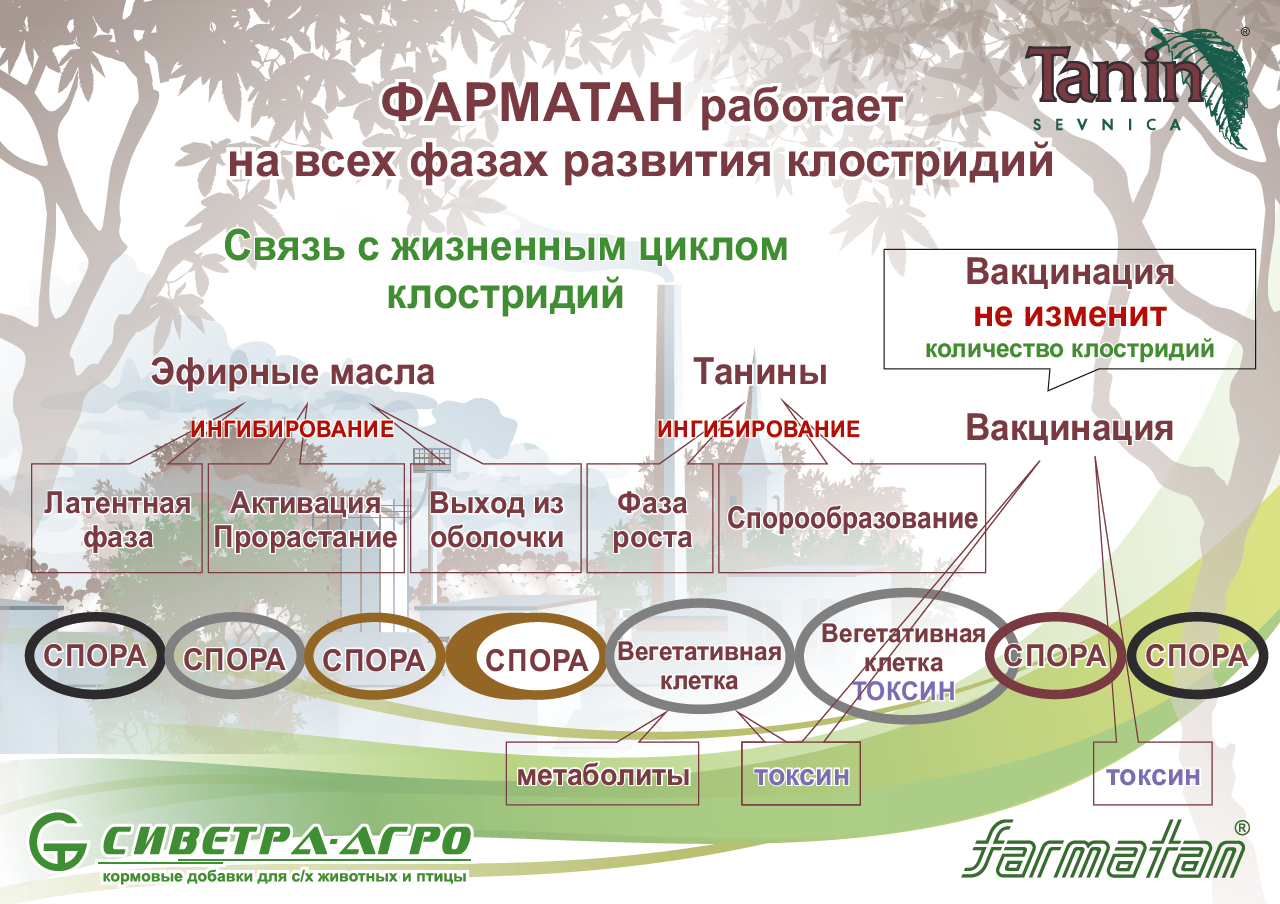 Tanin®
SEVNICA

ФАРМАТАН работает на всех фазах развития клостридий

Связь с жизненным циклом клостридий

Вакцинация не изменит количество клостридий

Эфирные масла

ИНГИБИРОВАНИЕ

Танины

ИНГИБИРОВАНИЕ

Вакцинация

Латентная фаза

Активация Прорастание

Выход из оболочки

Фаза роста

Спорообразование

СПОРА

СПОРА

СПОРА

СПОРА

Вегетативная клетка

Вегетативная клетка ТОКСИН

СПОРА

СПОРА

метаболиты

токсин

токсин

СИВЕТРА-АГРО
кормовые добавки для с/х животных и птицы

farmatan®